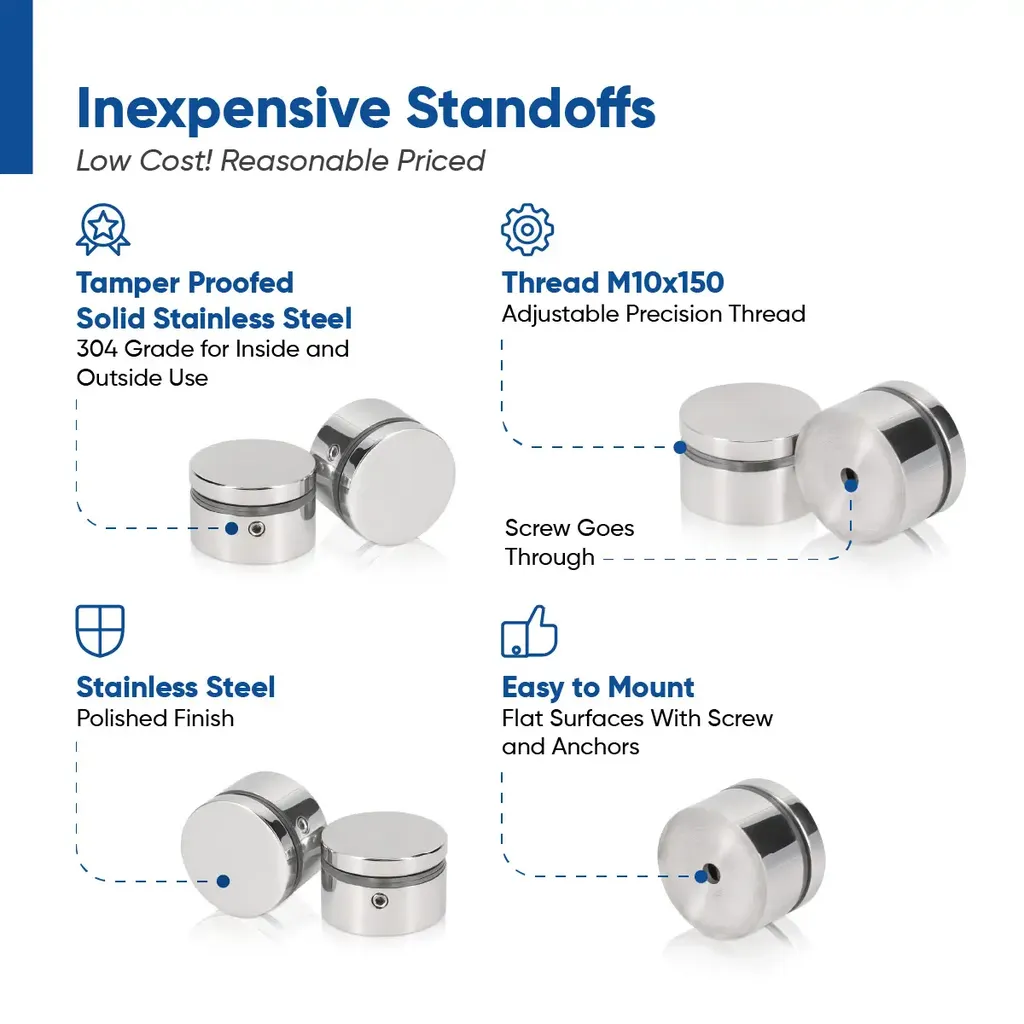 Inexpensive Standoffs
Low Cost! Reasonable Priced

Tamper Proofed Solid Stainless Steel
304 Grade for Inside and Outside Use

Thread M10x150
Adjustable Precision Thread

Screw Goes Through

Stainless Steel
Polished Finish

Easy to Mount
Flat Surfaces With Screw and Anchors